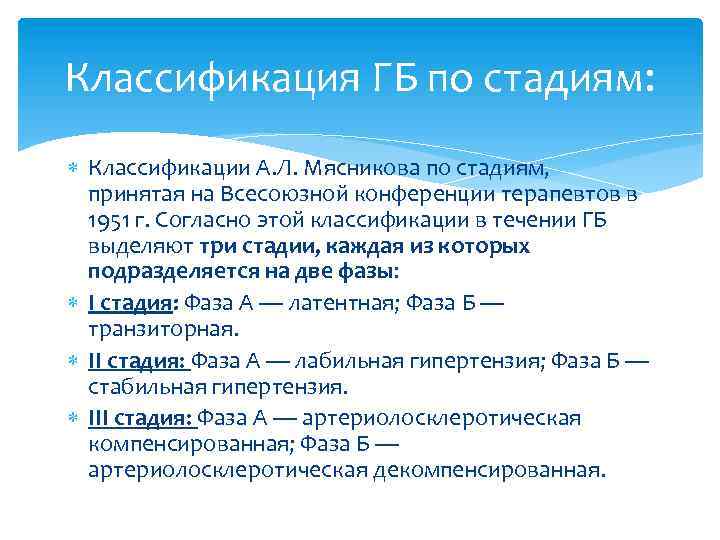 Классификация ГБ по стадиям:

Классификации А.Л. Мясникова по стадиям, принятая на Всесоюзной конференции терапевтов в 1951 г. Согласно этой классификации в течении ГБ выделяют три стадии, каждая из которых подразделяется на две фазы:

I стадия: Фаза А — латентная; Фаза Б — транзиторная.

II стадия: Фаза А — лабильная гипертензия; Фаза Б — стабильная гипертензия.

III стадия: Фаза А — артериолосклеротическая компенсированная; Фаза Б — артериолосклеротическая декомпенсированная.